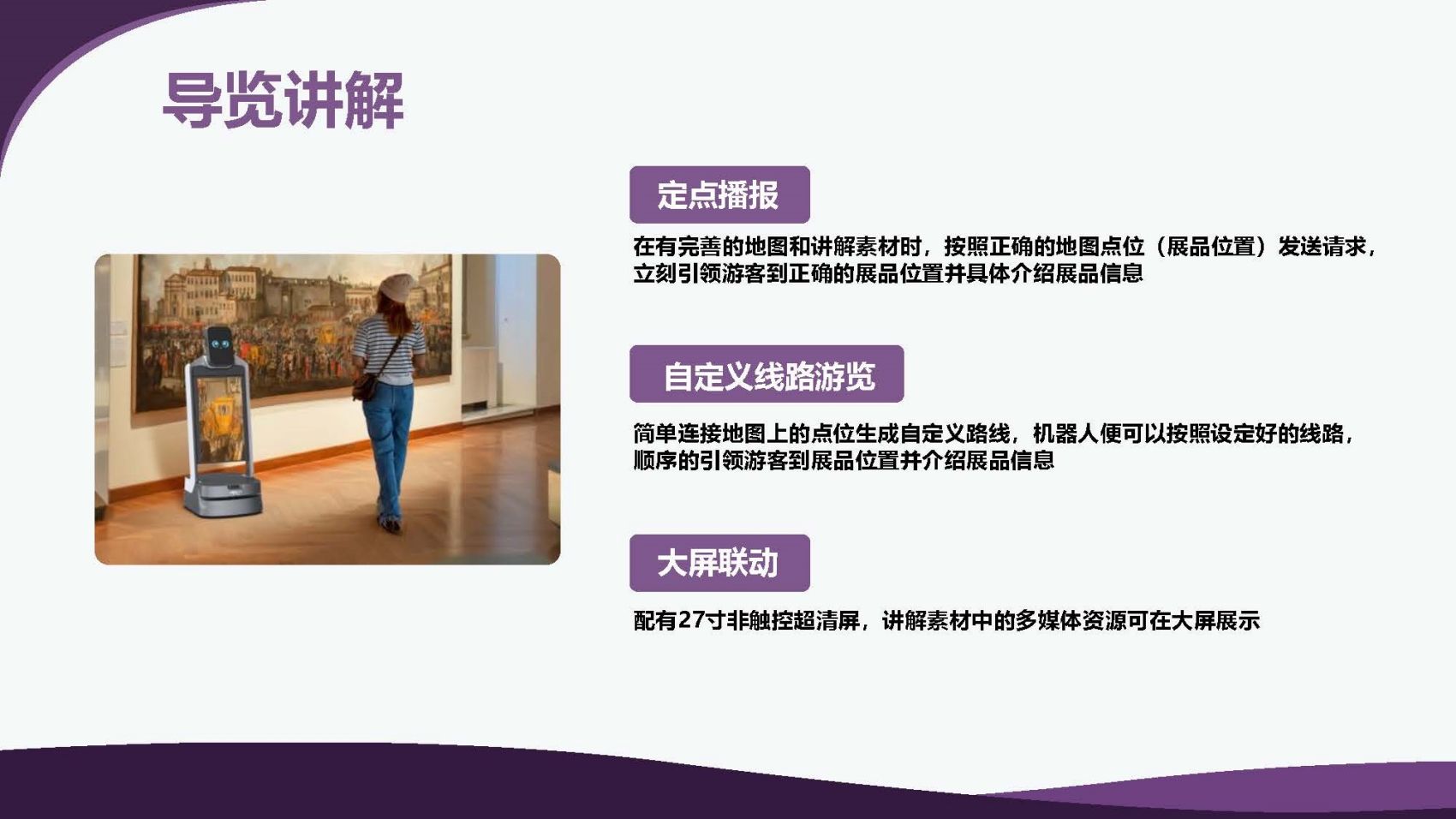 导览讲解

定点播报

在有完善的地图和讲解素材时，按照正确的地图点位（展品位置）发送请求，立刻引领游客到正确的展品位置并具体介绍展品信息

自定义线路游览

简单连接地图上的点位生成自定义路线，机器人便可以按照设定好的线路，顺序的引领游客到展品位置并介绍展品信息

大屏联动

配有27寸非触控超清屏，讲解素材中的多媒体资源可在大屏展示